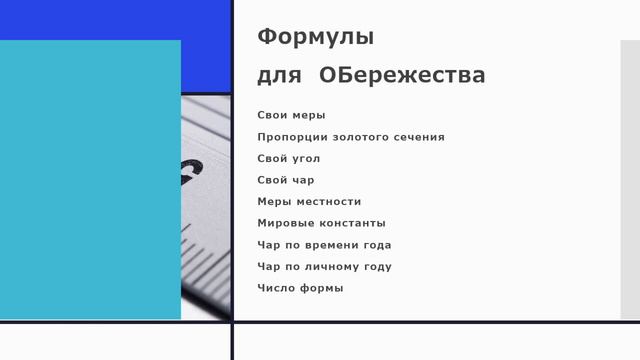 Формулы

для  ОБережества

Свои меры

Пропорции золотого сечения

Свой угол

Свой чар

Меры местности

Мировые константы

Чар по времени года

Чар по личному году

Число формы